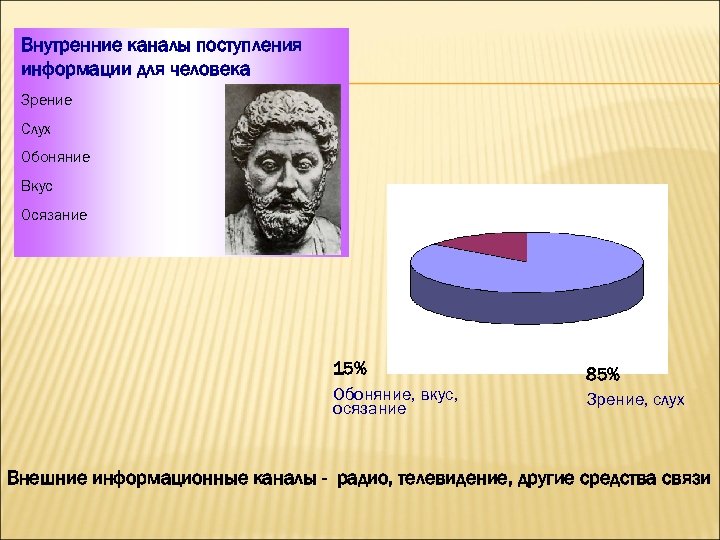 Внутренние каналы поступления информации для человека

Зрение

Слух

Обоняние

Вкус

Осязание

15%
Обоняние, вкус, осязание

85%
Зрение, слух

Внешние информационные каналы - радио, телевидение, другие средства связи